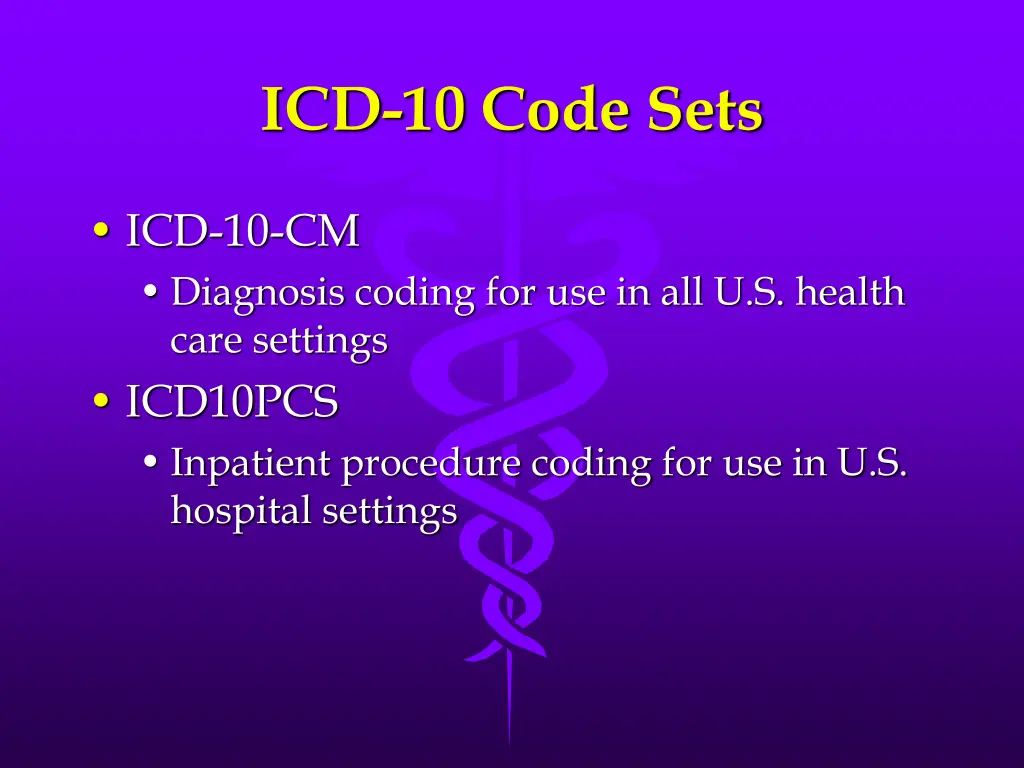 ICD-10 Code Sets

• ICD-10-CM
  • Diagnosis coding for use in all U.S. health care settings
• ICD10PCS
  • Inpatient procedure coding for use in U.S. hospital settings